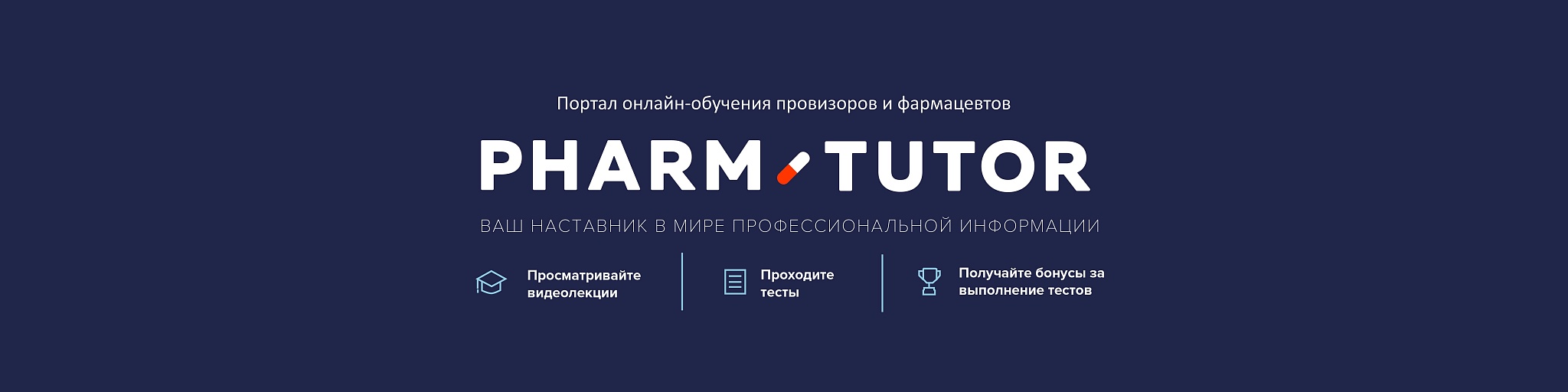 Портал онлайн-обучения провизоров и фармацевтов

PHARM TUTOR

ВАШ НАСТАВНИК В МИРЕ ПРОФЕССИОНАЛЬНОЙ ИНФОРМАЦИИ

Просматривайте видеолекции

Проходите тесты

Получайте бонусы за выполнение тестов